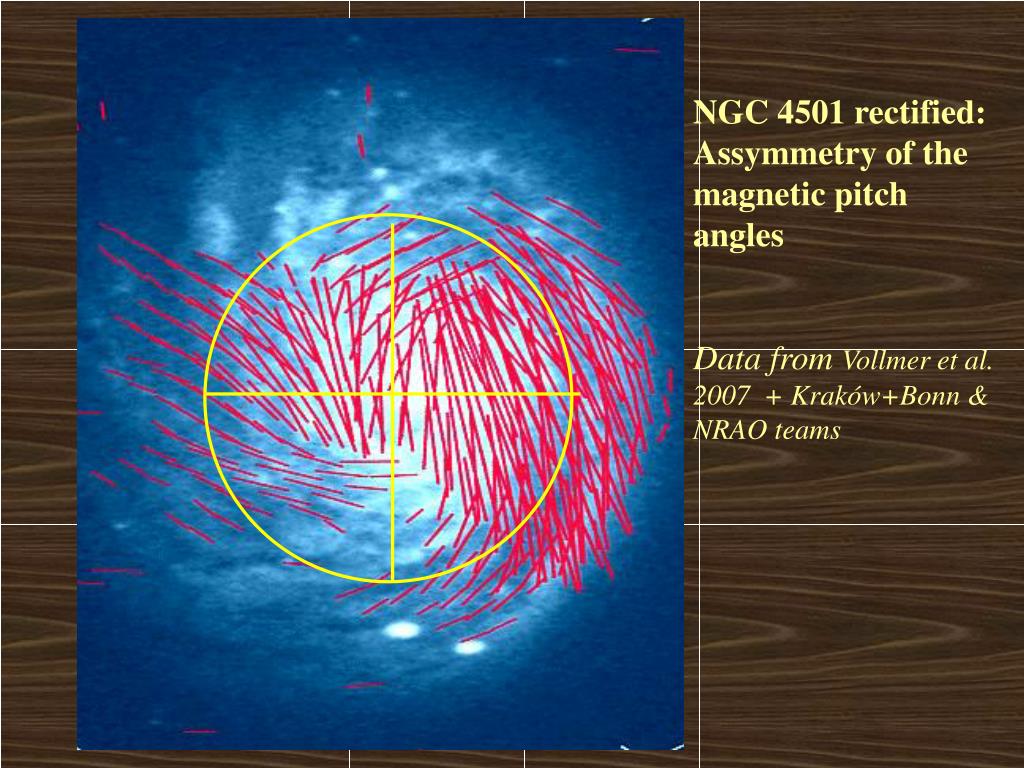 NGC 4501 rectified: Assymmetry of the magnetic pitch angles

Data from Vollmer et al. 2007 + Kraków+Bonn & NRAO teams